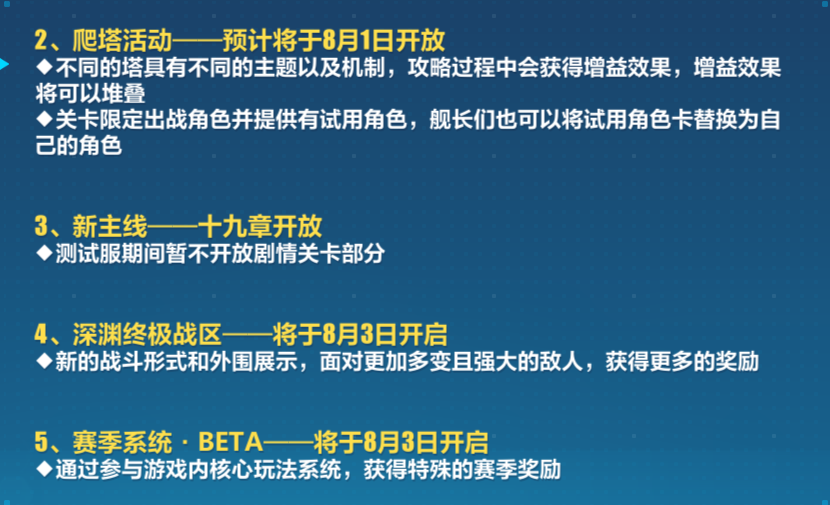 2、爬塔活动——预计将于8月1日开放
◆不同的塔具有不同的主题以及机制，攻略过程中会获得增益效果，增益效果将可以堆叠
◆关卡限定出战角色并提供有试用角色，舰长们也可以将试用角色卡替换为自己的角色

3、新主线——十九章开放
◆测试服期间暂不开放剧情关卡部分

4、深渊终极战区——将于8月3日开启
◆新的战斗形式和外围展示，面对更加多变且强大的敌人，获得更多的奖励

5、赛季系统 · BETA——将于8月3日开启
◆通过参与游戏内核心玩法系统，获得特殊的赛季奖励